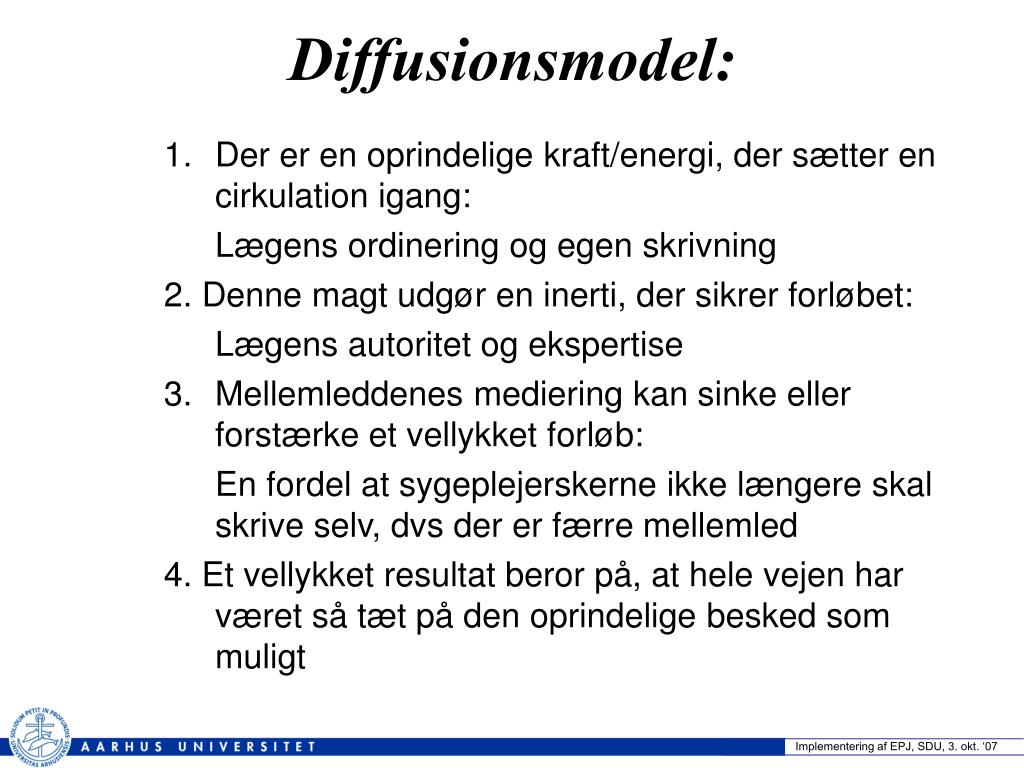 Diffusionsmodel:

1. Der er en oprindelige kraft/energi, der sætter en cirkulation igang:

Lægens ordinering og egen skrivning

2. Denne magt udgør en inerti, der sikrer forløbet:

Lægens autoritet og ekspertise

3. Mellemleddenes mediering kan sinke eller forstærke et vellykket forløb:

En fordel at sygeplejerskerne ikke længere skal skrive selv, dvs der er færre mellemled

4. Et vellykket resultat beror på, at hele vejen har været så tæt på den oprindelige besked som muligt

SOLIDUM PETIT IN PROFUNDIS UNIVERSITAS ARHUSIENSIS

AARHUS UNIVERSITET

Implementering af EPJ, SDU, 3. okt. '07